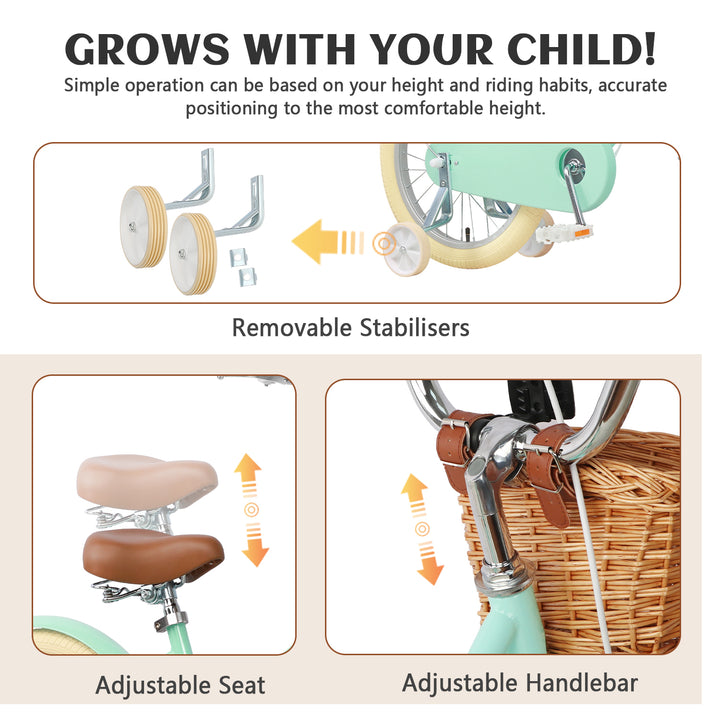 GROWS WITH YOUR CHILD!
Simple operation can be based on your height and riding habits, accurate positioning to the most comfortable height.

Removable Stabilisers

Adjustable Seat

Adjustable Handlebar